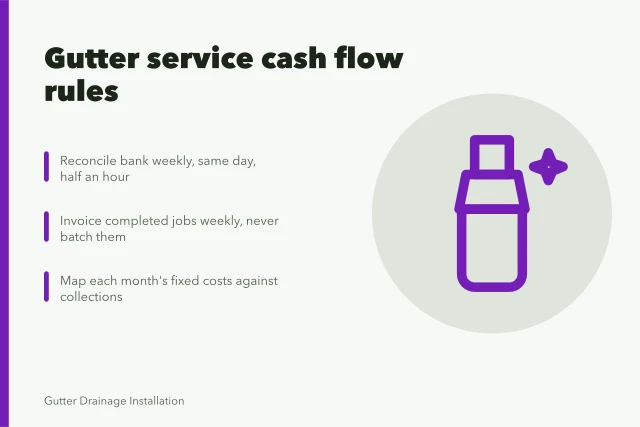 Gutter service cash flow rules

Reconcile bank weekly, same day, half an hour

Invoice completed jobs weekly, never batch them

Map each month's fixed costs against collections

Gutter Drainage Installation